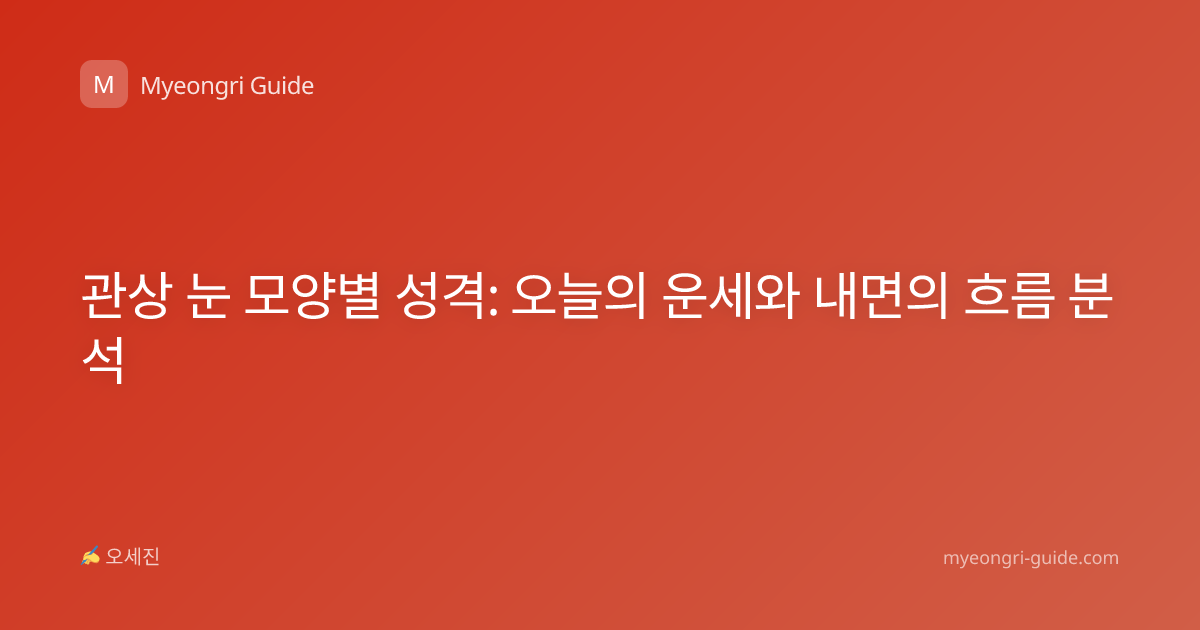 M Myeongri Guide

관상 눈 모양별 성격: 오늘의 운세와 내면의 흐름 분석

✍ 오세진

myeongri-guide.com